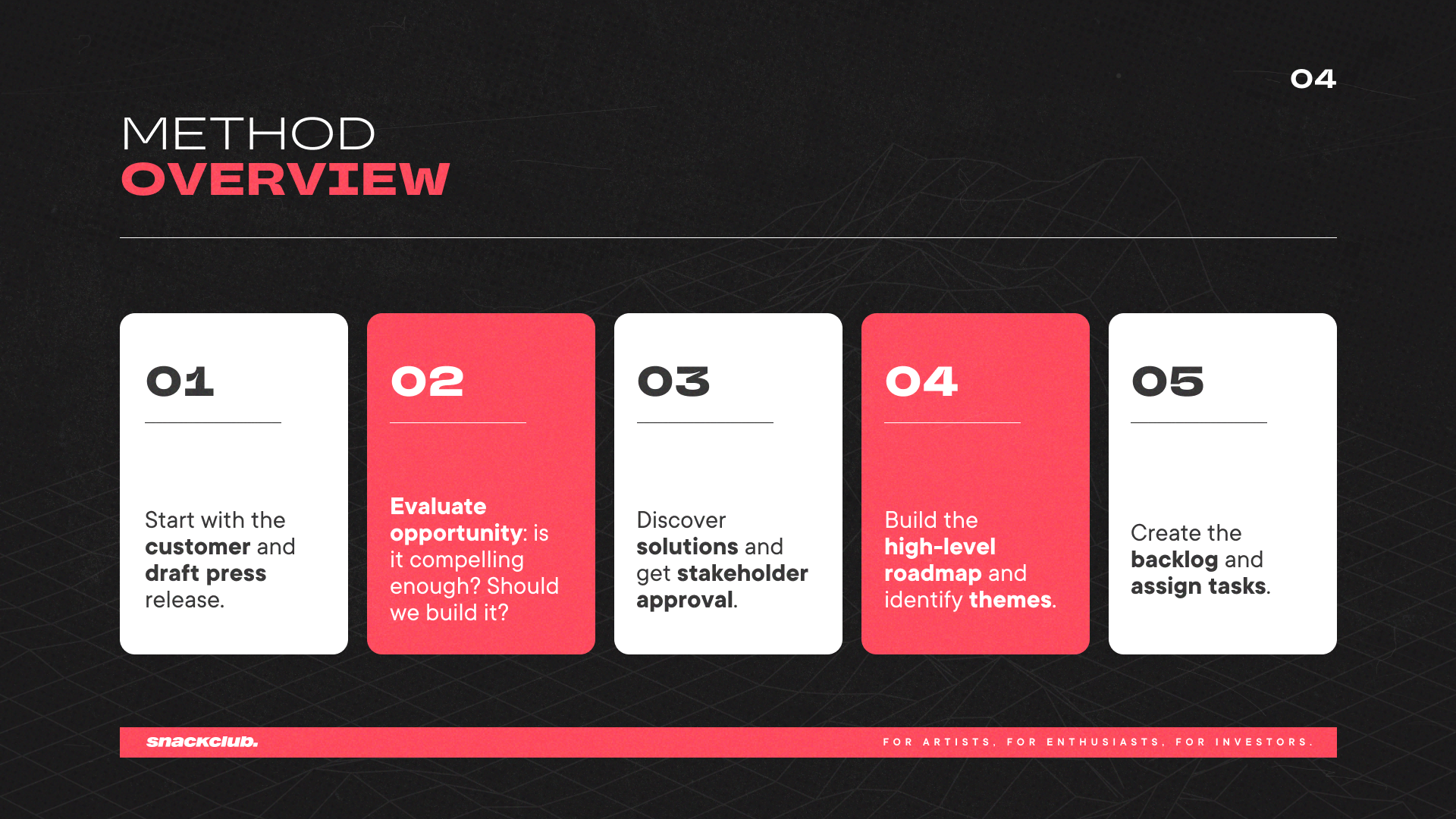 04

METHOD
OVERVIEW

01

Start with the customer and draft press release.

02

Evaluate opportunity: is it compelling enough? Should we build it?

03

Discover solutions and get stakeholder approval.

04

Build the high-level roadmap and identify themes.

05

Create the backlog and assign tasks.

snackclub.

FOR ARTISTS, FOR ENTHUSIASTS, FOR INVESTORS.